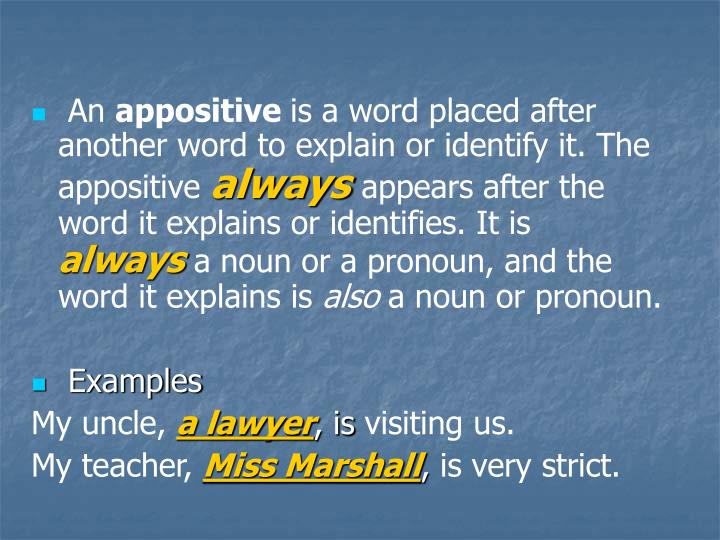 An appositive is a word placed after another word to explain or identify it. The appositive always appears after the word it explains or identifies. It is always a noun or a pronoun, and the word it explains is also a noun or pronoun.

Examples
My uncle, a lawyer, is visiting us.
My teacher, Miss Marshall, is very strict.